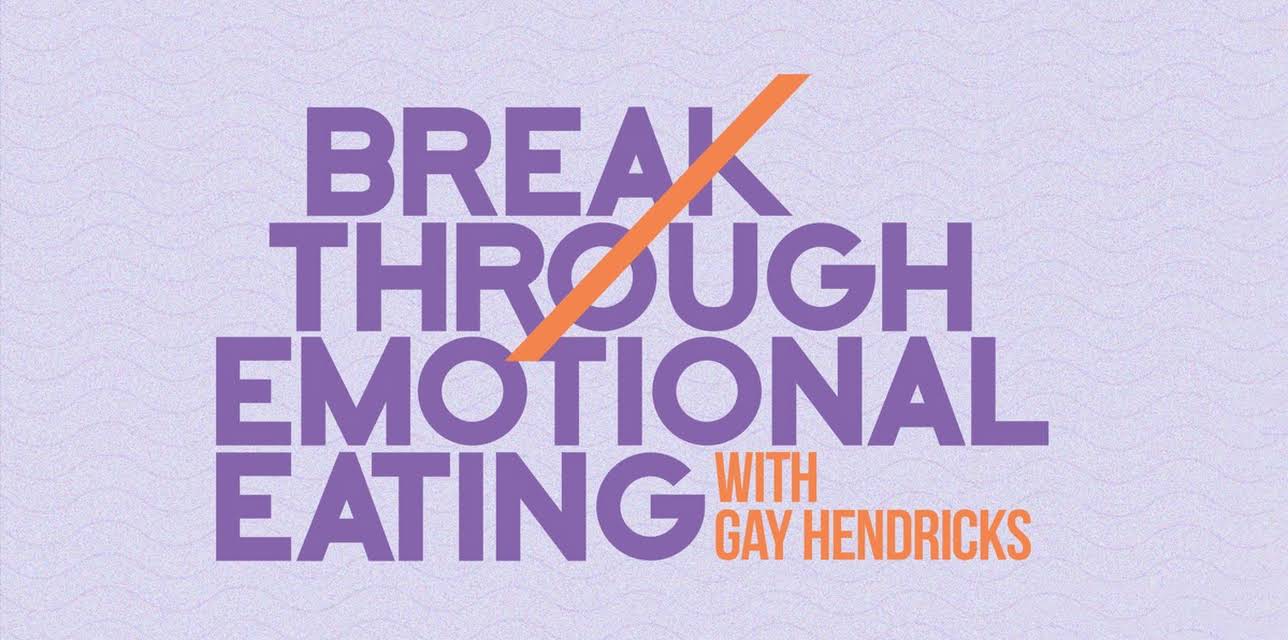 BREAK
THROUGH
EMOTIONAL
EATING WITH GAY HENDRICKS